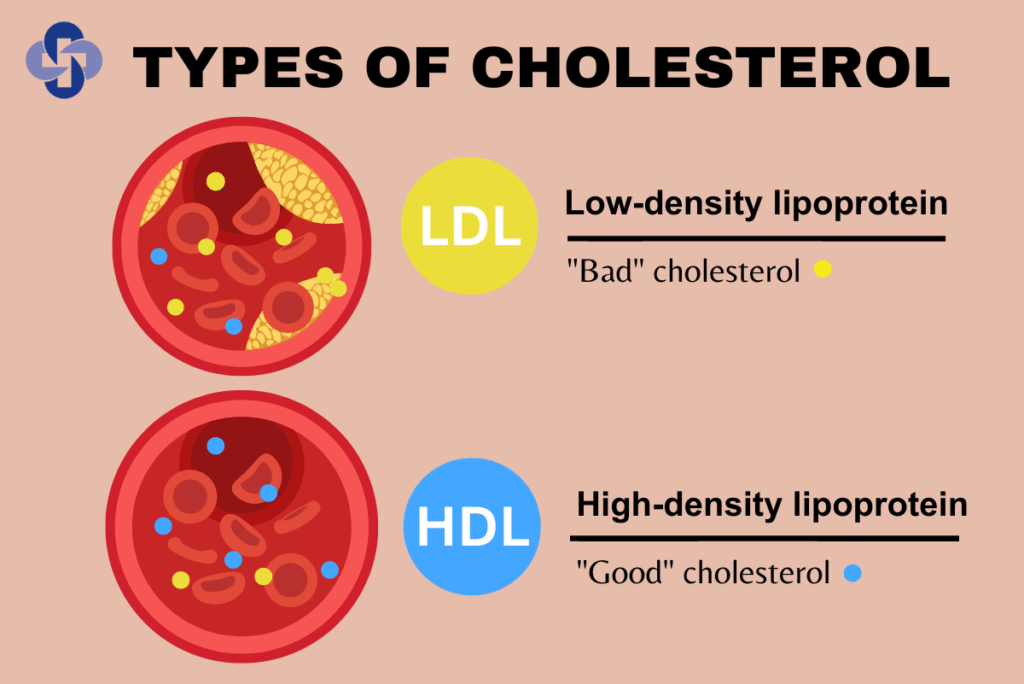 TYPES OF CHOLESTEROL

LDL

Low-density lipoprotein

"Bad" cholesterol

HDL

High-density lipoprotein

"Good" cholesterol